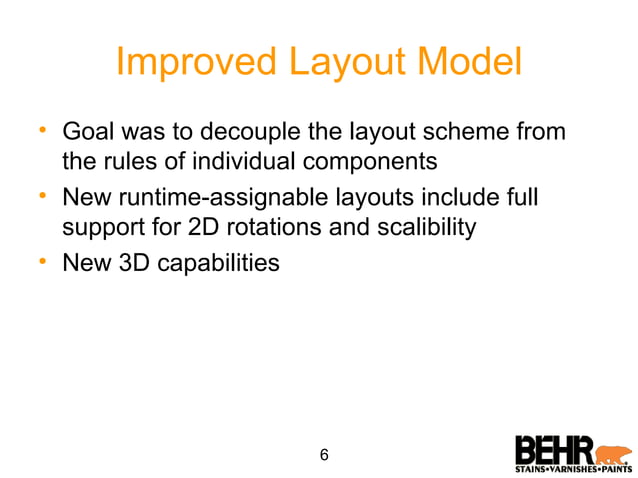 Improved Layout Model

• Goal was to decouple the layout scheme from the rules of individual components

• New runtime-assignable layouts include full support for 2D rotations and scalibility

• New 3D capabilities

6

BEHR
STAINS•VARNISHES•PAINTS